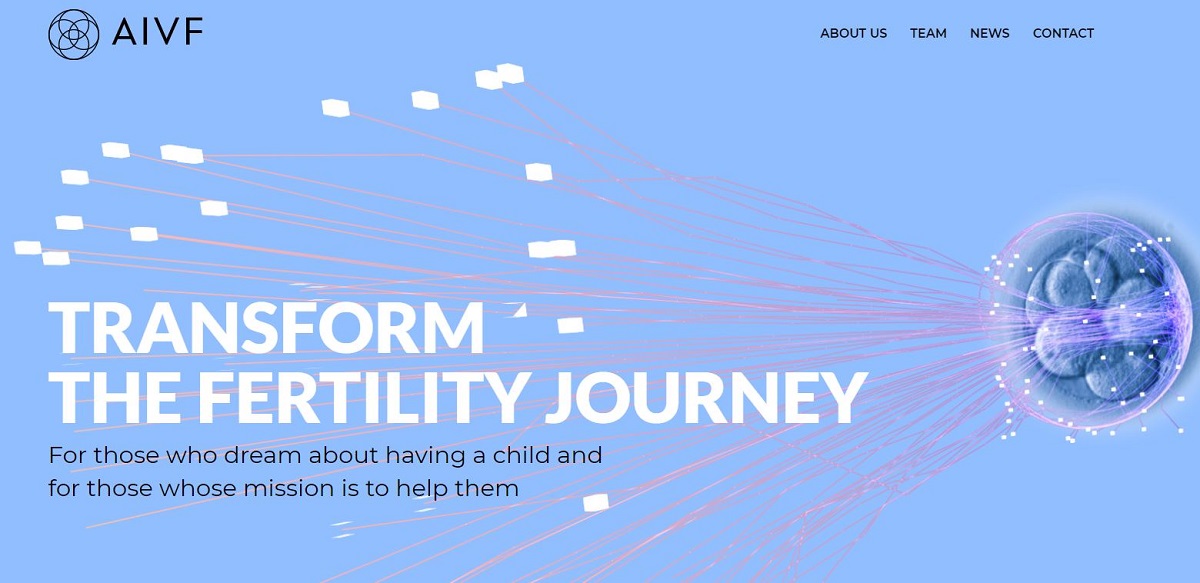 AIVF

ABOUT US TEAM NEWS CONTACT

TRANSFORM
THE FERTILITY JOURNEY

For those who dream about having a child and for those whose mission is to help them